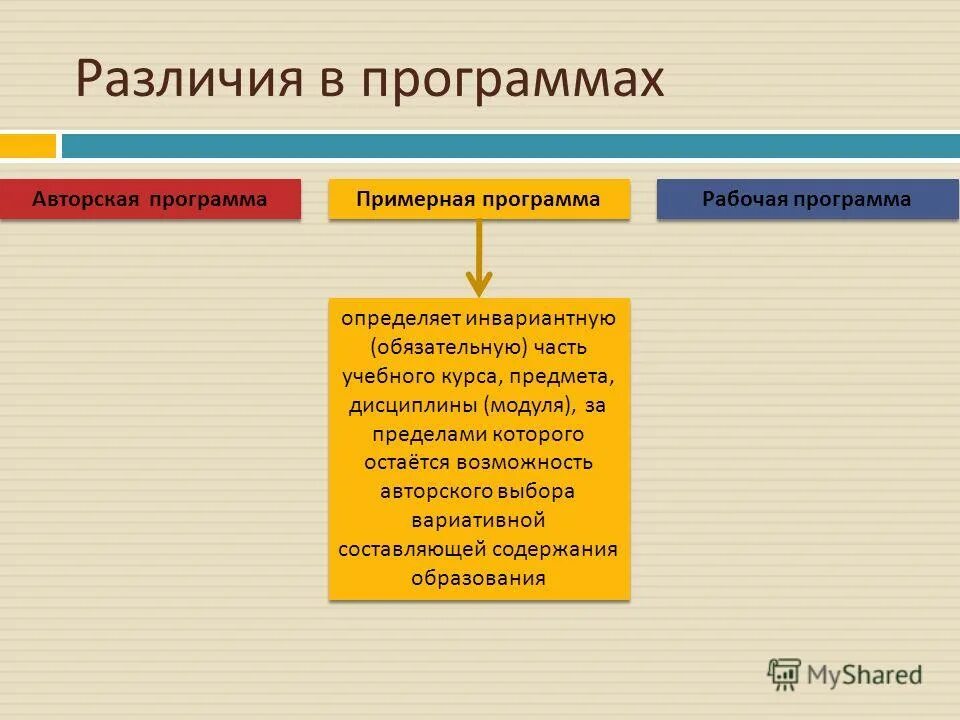 Различия в программах

Авторская программа

Примерная программа

Рабочая программа

определяет инвариантную (обязательную) часть учебного курса, предмета, дисциплины (модуля), за пределами которого остаётся возможность авторского выбора вариативной составляющей содержания образования

MyShared